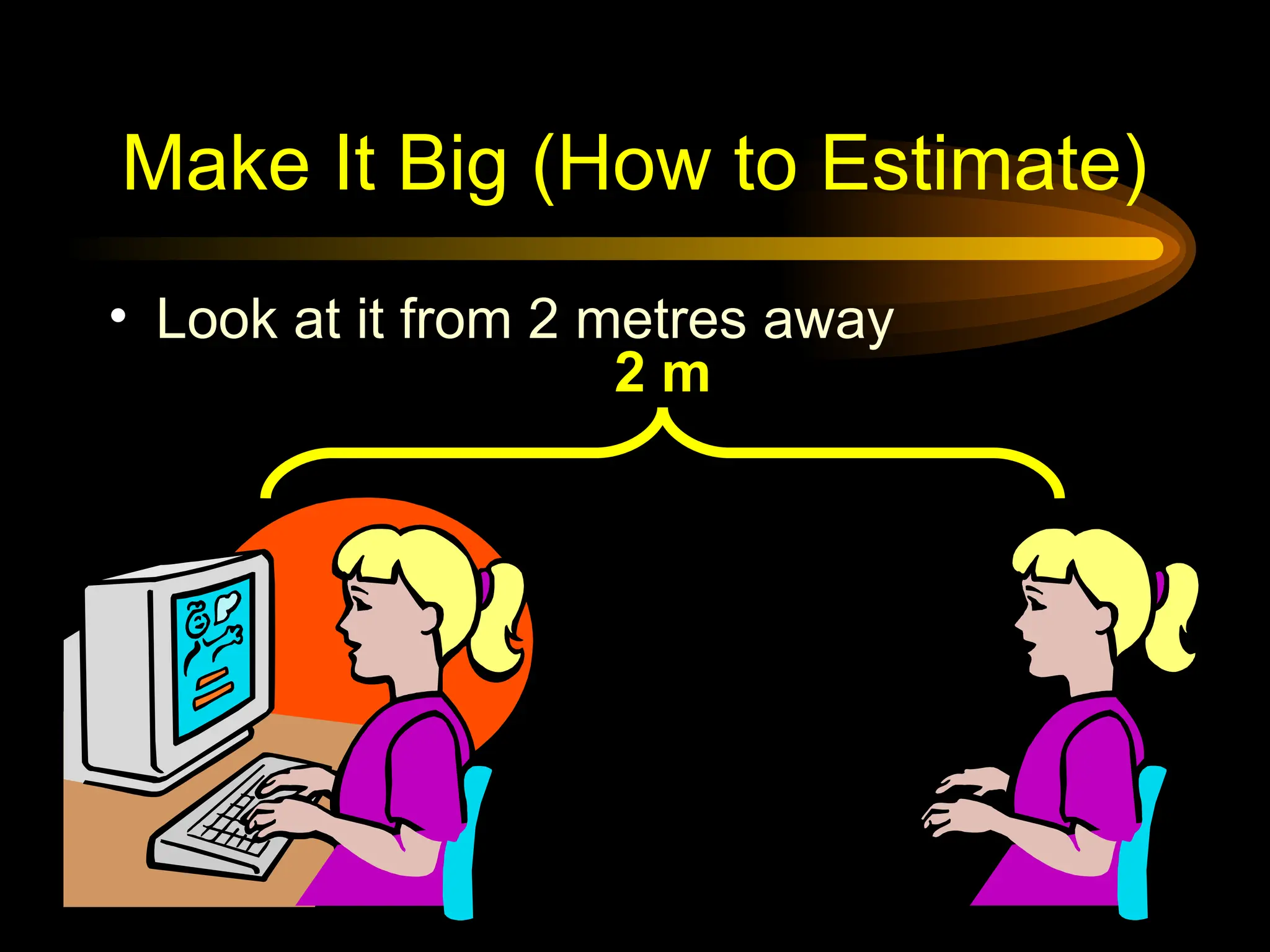 Make It Big (How to Estimate)

• Look at it from 2 metres away

2 m